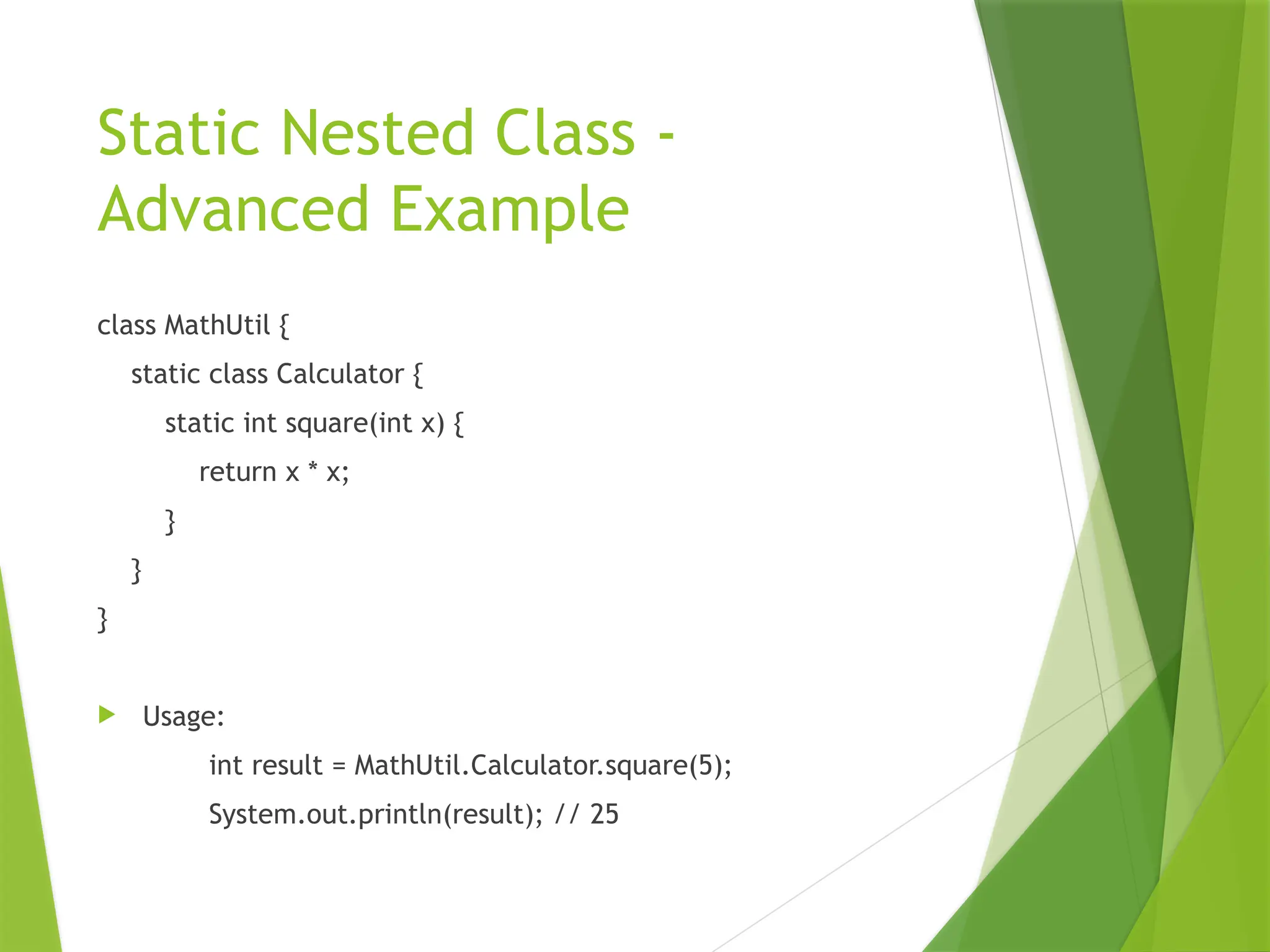 Static Nested Class - Advanced Example

class MathUtil {
    static class Calculator {
        static int square(int x) {
            return x * x;
        }
    }
}

Usage:

int result = MathUtil.Calculator.square(5);
System.out.println(result); // 25